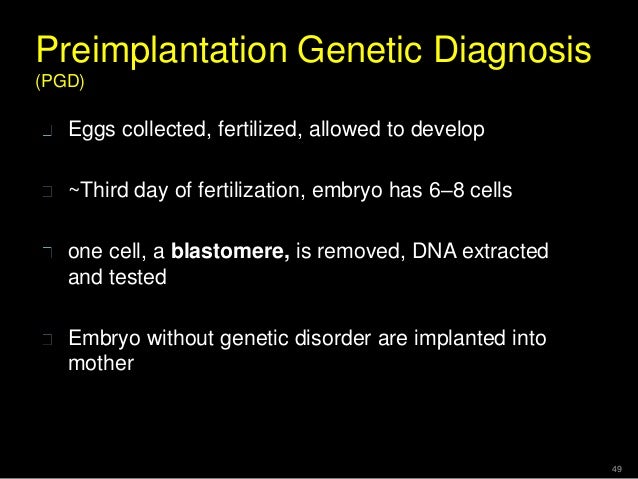 Preimplantation Genetic Diagnosis
(PGD)

Eggs collected, fertilized, allowed to develop

~Third day of fertilization, embryo has 6–8 cells

one cell, a **blastomere,** is removed, DNA extracted and tested

Embryo without genetic disorder are implanted into mother

49